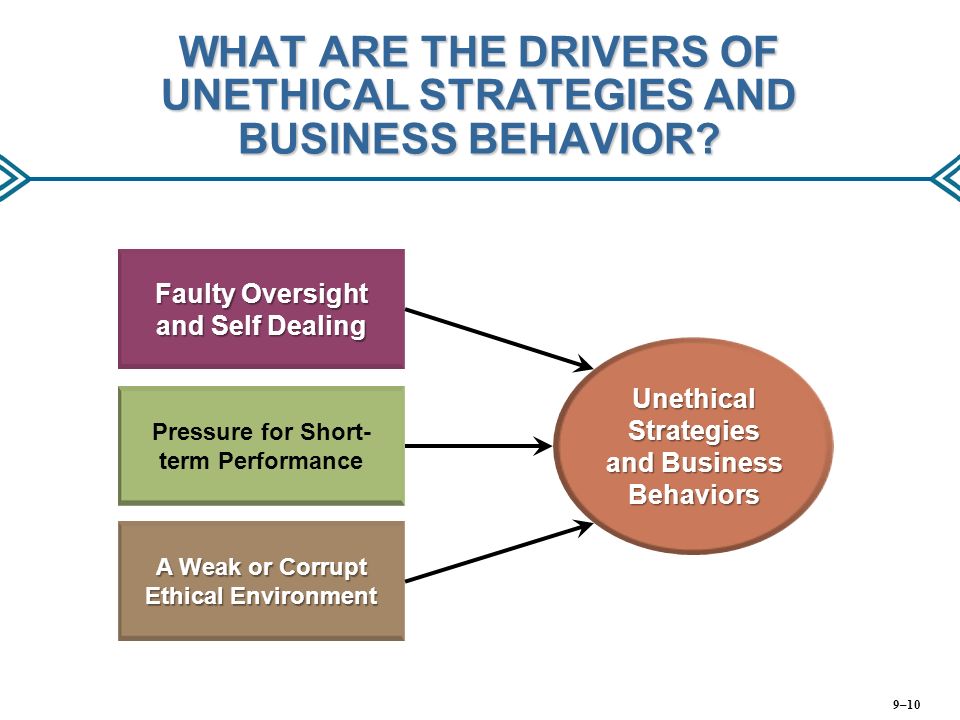 WHAT ARE THE DRIVERS OF UNETHICAL STRATEGIES AND BUSINESS BEHAVIOR?

Faulty Oversight and Self Dealing

Pressure for Short-term Performance

A Weak or Corrupt Ethical Environment

Unethical Strategies and Business Behaviors

9–10